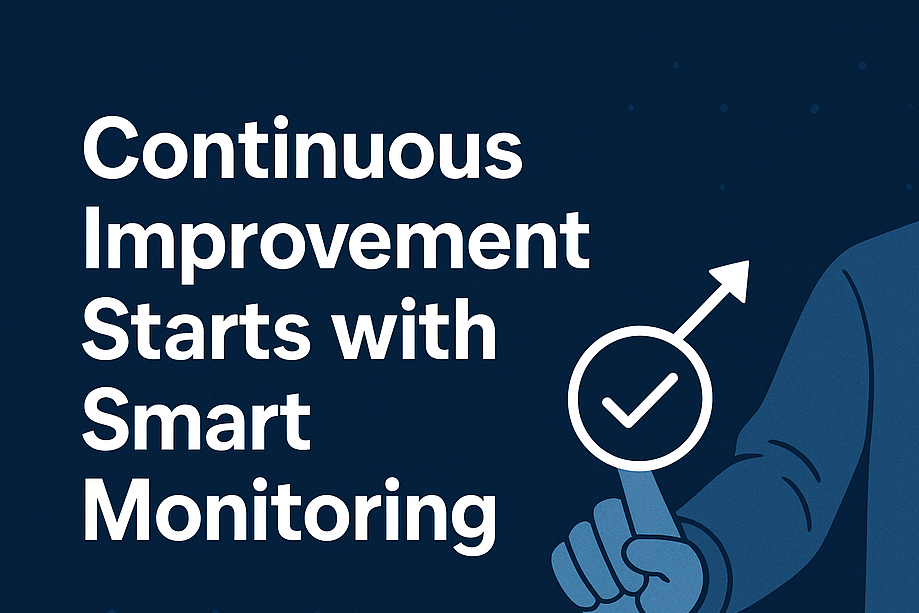 Continuous Improvement Starts with Smart Monitoring